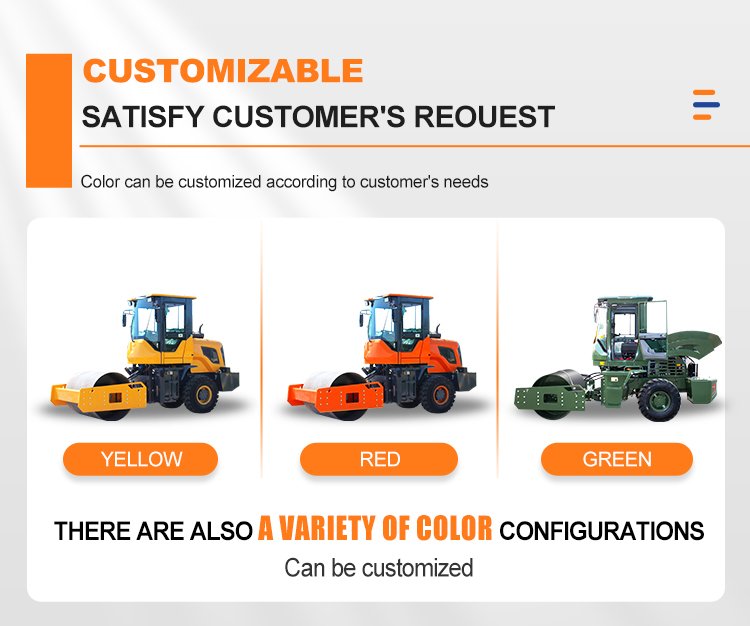 CUSTOMIZABLE

SATISFY CUSTOMER'S REOUEST

Color can be customized according to customer's needs

YELLOW

RED

GREEN

THERE ARE ALSO A VARIETY OF COLOR CONFIGURATIONS

Can be customized